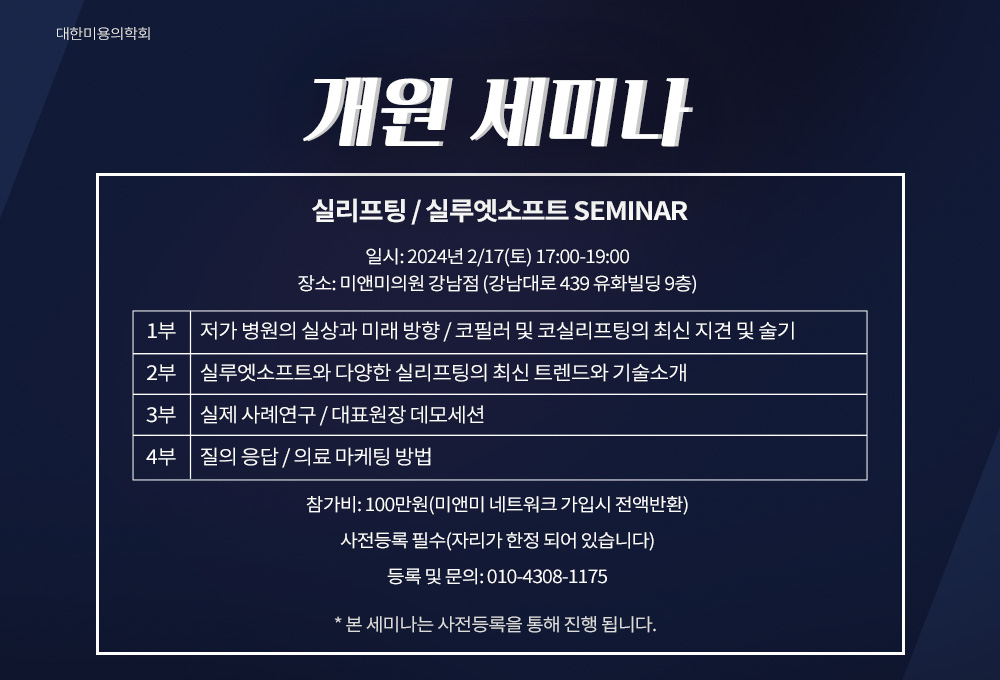 대한미용의학회

개원 세미나

실리프팅 / 실루엣소프트 SEMINAR

일시: 2024년 2/17(토) 17:00-19:00
장소: 미앤미의원 강남점 (강남대로 439 유화빌딩 9층)

| 1부 | 저가 병원의 실상과 미래 방향 / 코필러 및 코실리프팅의 최신 지견 및 술기 |
|---|---|
| 2부 | 실루엣소프트와 다양한 실리프팅의 최신 트렌드와 기술소개 |
| 3부 | 실제 사례연구 / 대표원장 데모세션 |
| 4부 | 질의 응답 / 의료 마케팅 방법 |

참가비: 100만원(미앤미 네트워크 가입시 전액반환)

사전등록 필수(자리가 한정 되어 있습니다)

등록 및 문의: 010-4308-1175

* 본 세미나는 사전등록을 통해 진행 됩니다.